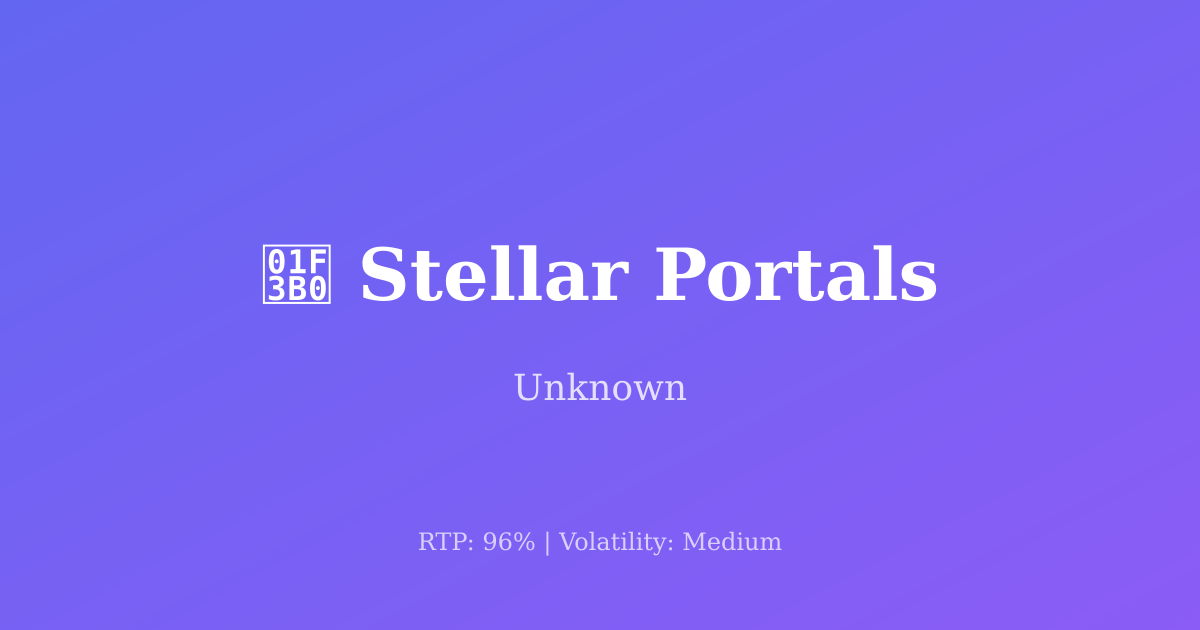 01F3B0 Stellar Portals

Unknown

RTP: 96% | Volatility: Medium